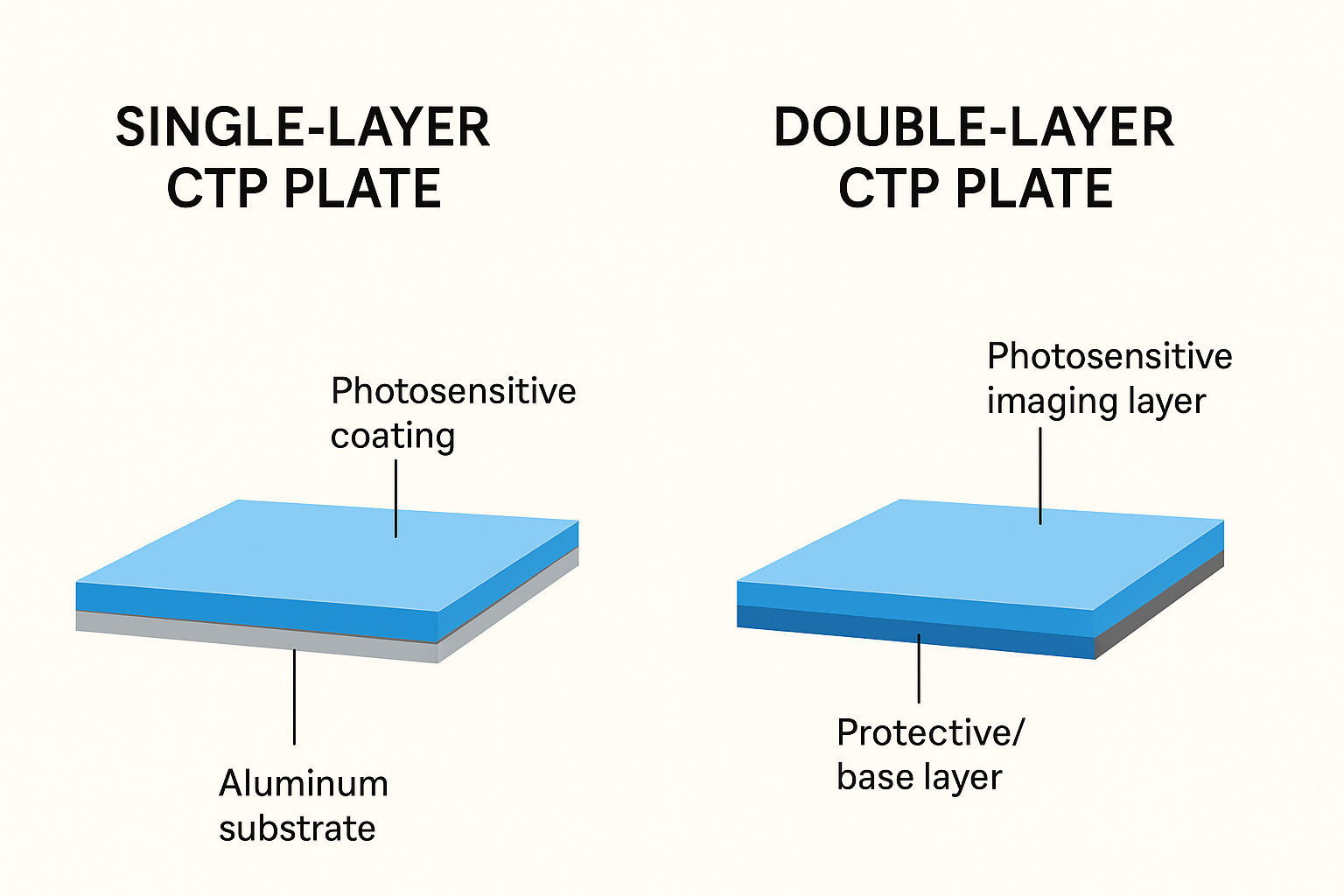 SINGLE-LAYER CTP PLATE

Photosensitive coating

Aluminum substrate

DOUBLE-LAYER CTP PLATE

Photosensitive imaging layer

Protective/ base layer